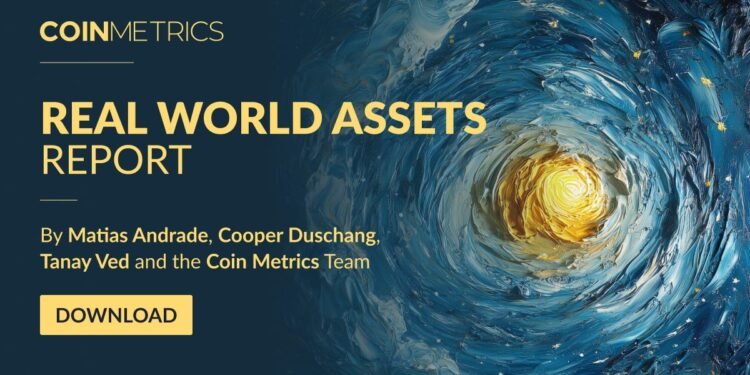 COINMETRICS

REAL WORLD ASSETS
REPORT

By Matias Andrade, Cooper Duschang, Tanay Ved and the Coin Metrics Team

DOWNLOAD